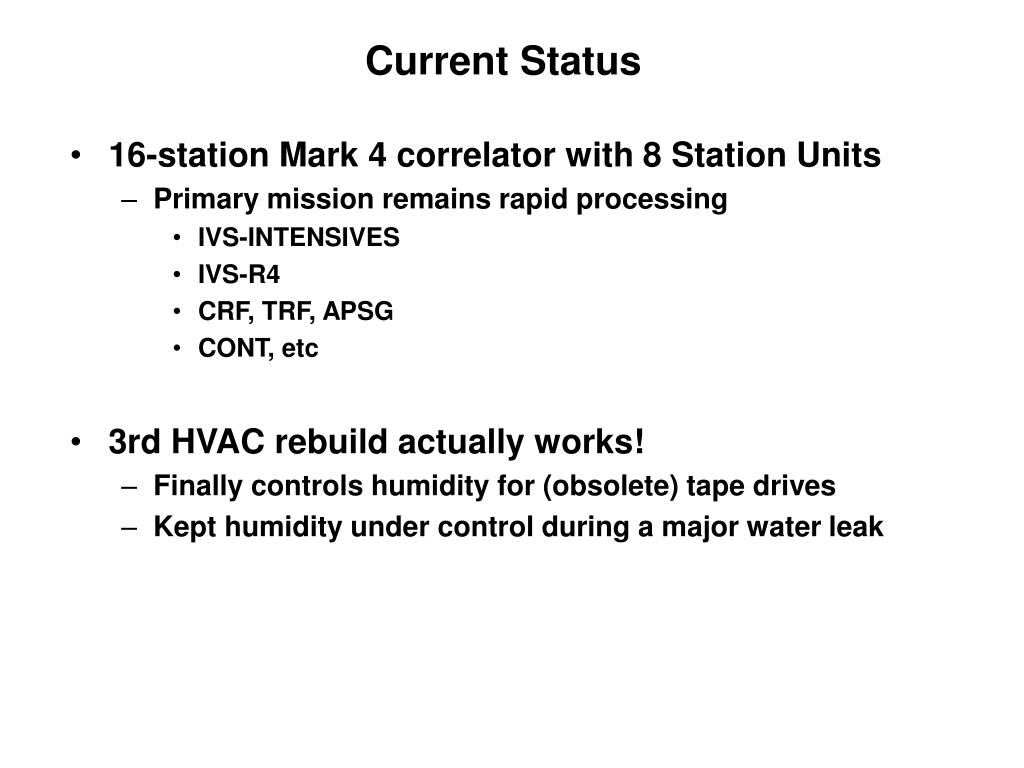 Current Status

• 16-station Mark 4 correlator with 8 Station Units
– Primary mission remains rapid processing
• IVS-INTENSIVES
• IVS-R4
• CRF, TRF, APSG
• CONT, etc

• 3rd HVAC rebuild actually works!
– Finally controls humidity for (obsolete) tape drives
– Kept humidity under control during a major water leak